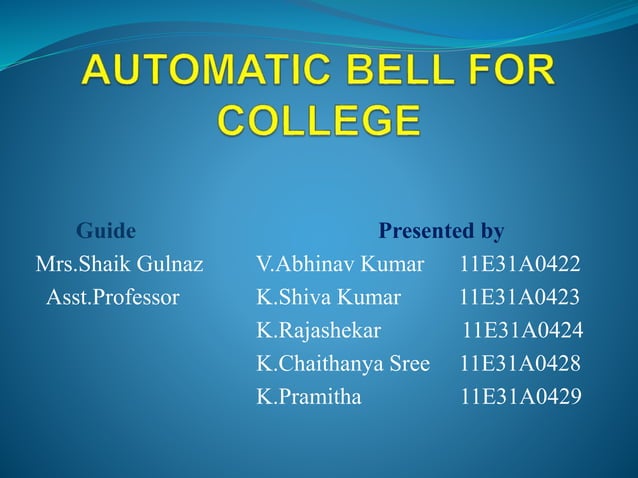 AUTOMATIC BELL FOR COLLEGE

Guide
Mrs.Shaik Gulnaz
Asst.Professor

Presented by
V.Abhinav Kumar 11E31A0422
K.Shiva Kumar 11E31A0423
K.Rajashekar 11E31A0424
K.Chaithanya Sree 11E31A0428
K.Pramitha 11E31A0429